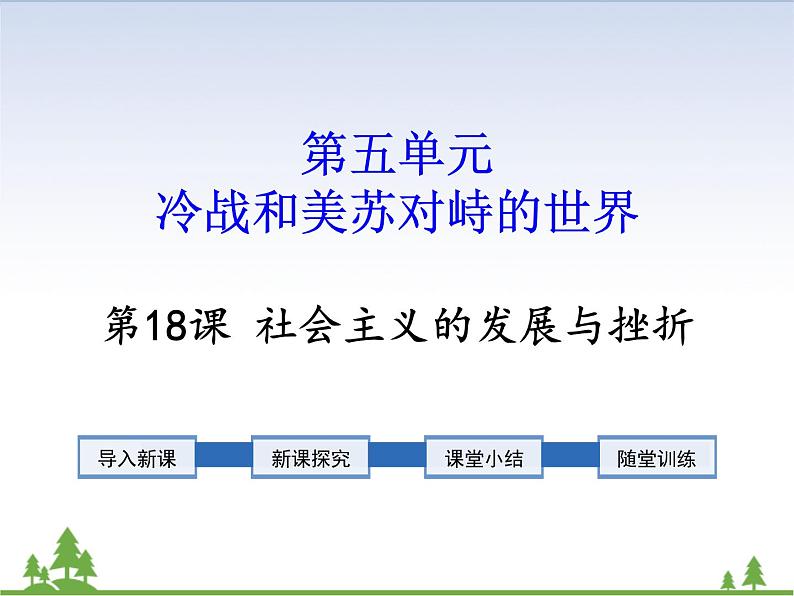 第五单元
冷战和美苏对峙的世界

第18课 社会主义的发展与挫折

导入新课

新课探究

课堂小结

随堂训练